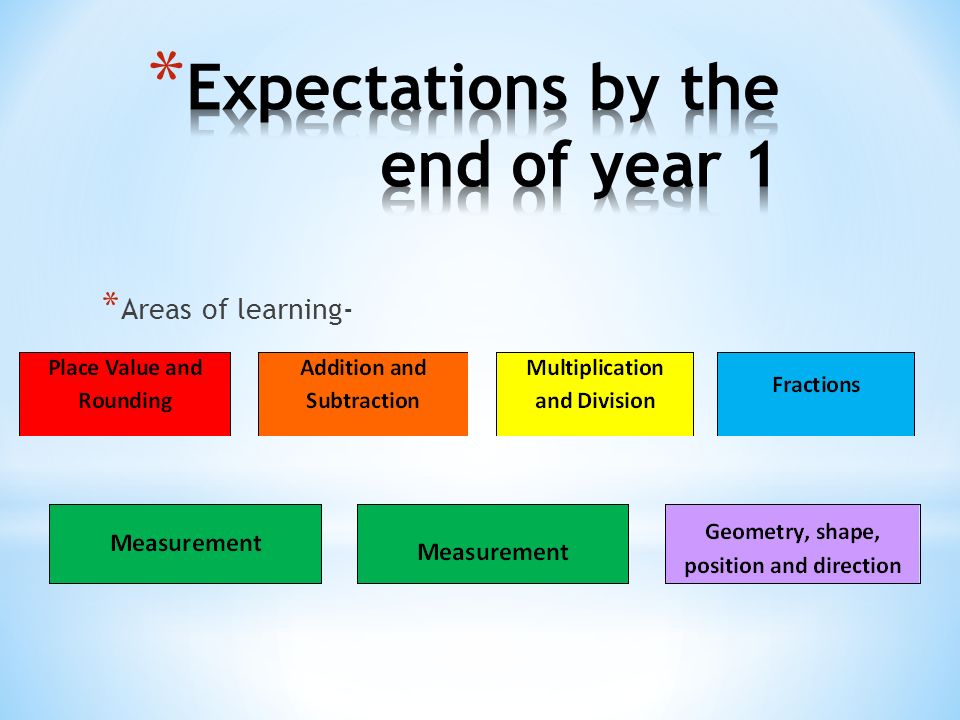 *Expectations by the end of year 1

*Areas of learning-

Place Value and Rounding

Addition and Subtraction

Multiplication and Division

Fractions

Measurement

Measurement

Geometry, shape, position and direction